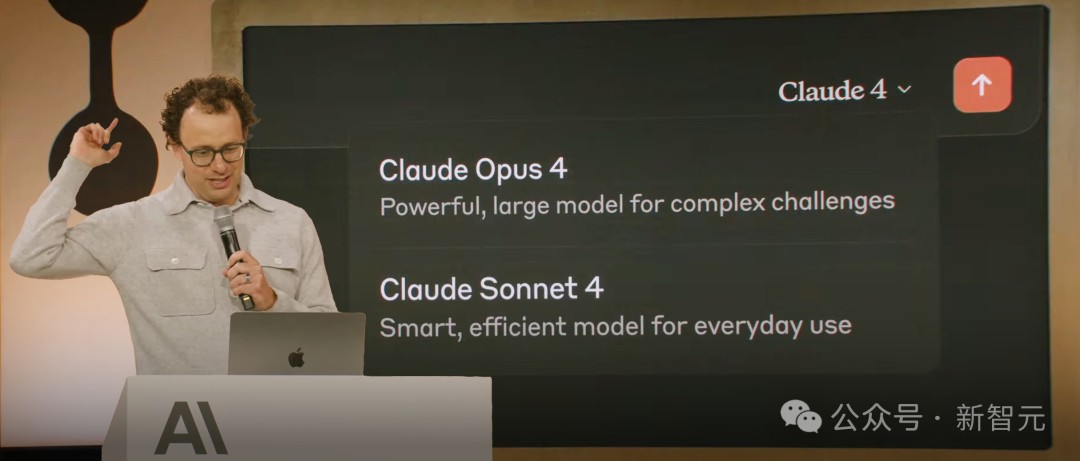 Claude 4

Claude Opus 4
Powerful, large model for complex challenges

Claude Sonnet 4
Smart, efficient model for everyday use

AI

公众号 · 新智元